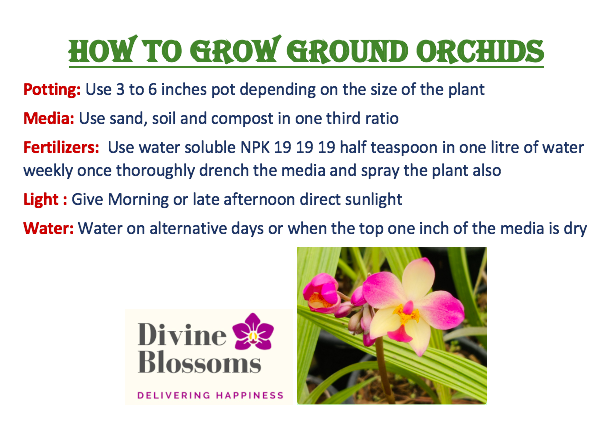 HOW TO GROW GROUND ORCHIDS

Potting: Use 3 to 6 inches pot depending on the size of the plant

Media: Use sand, soil and compost in one third ratio

Fertilizers: Use water soluble NPK 19 19 19 half teaspoon in one litre of water weekly once thoroughly drench the media and spray the plant also

Light : Give Morning or late afternoon direct sunlight

Water: Water on alternative days or when the top one inch of the media is dry

Divine Blossoms

DELIVERING HAPPINESS